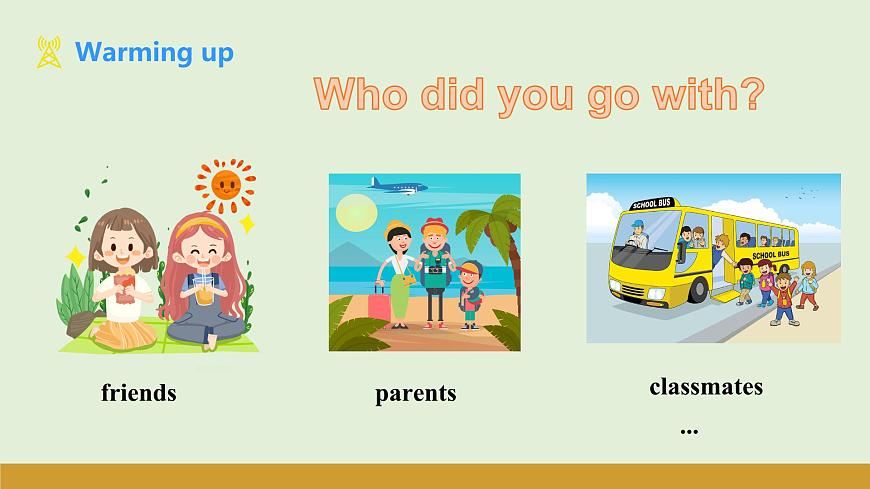 Warming up

Who did you go with?

SCHOOL BUS

SCHOOL BUS

friends

parents

classmates

...